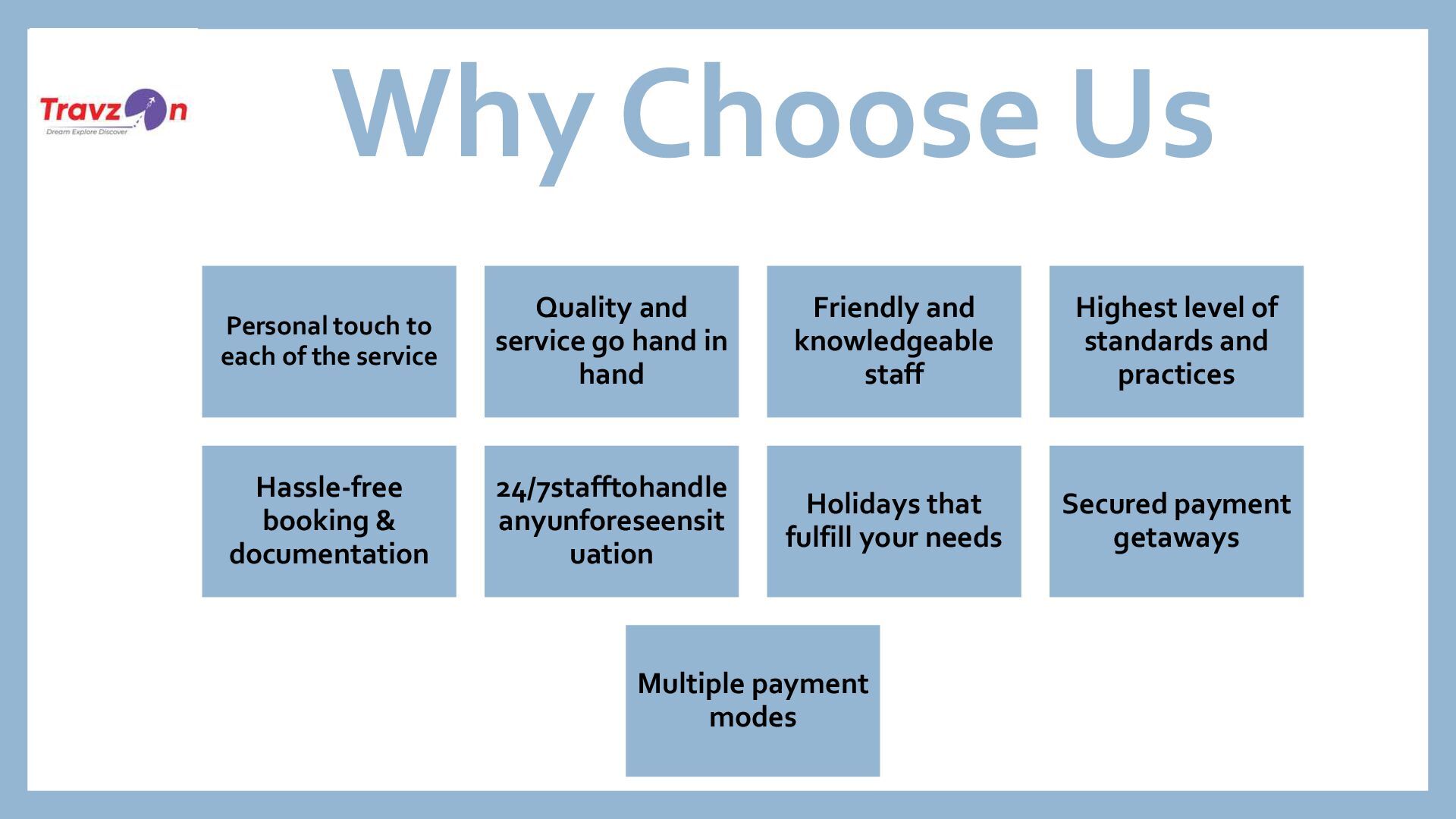 Travzon
Dream Explore Discover

Why Choose Us

Personal touch to each of the service

Quality and service go hand in hand

Friendly and knowledgeable staff

Highest level of standards and practices

Hassle-free booking & documentation

24/7stafftohandle anyunforeseensituation

Holidays that fulfill your needs

Secured payment getaways

Multiple payment modes